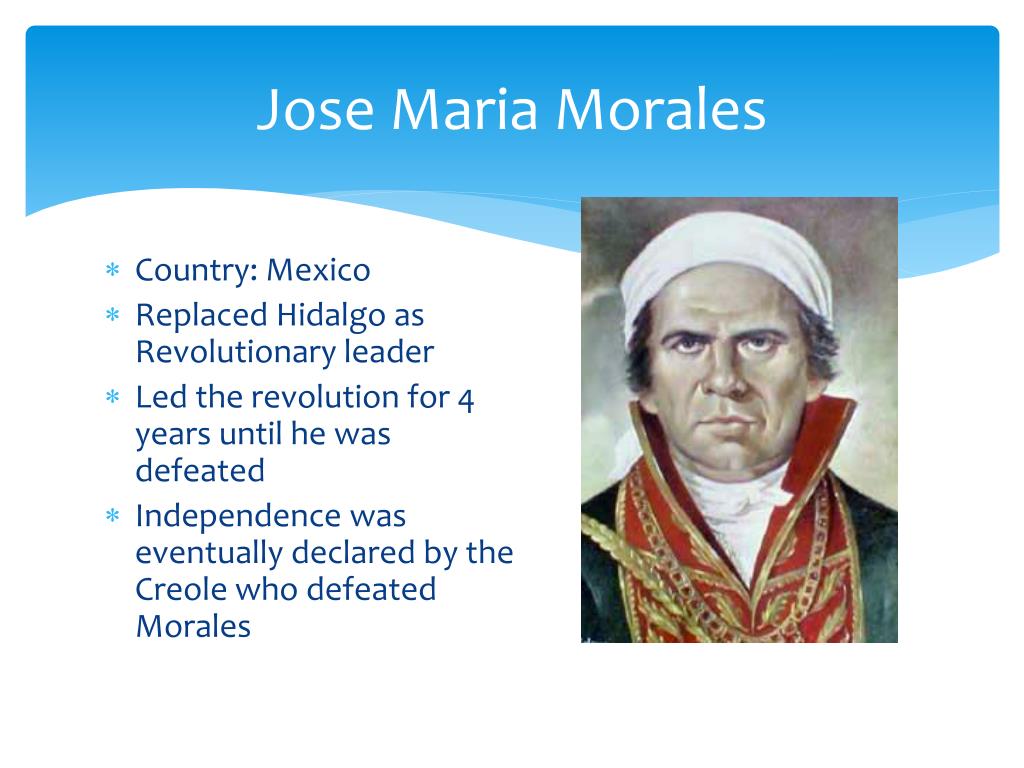 Jose Maria Morales

* Country: Mexico
* Replaced Hidalgo as Revolutionary leader
* Led the revolution for 4 years until he was defeated
* Independence was eventually declared by the Creole who defeated Morales